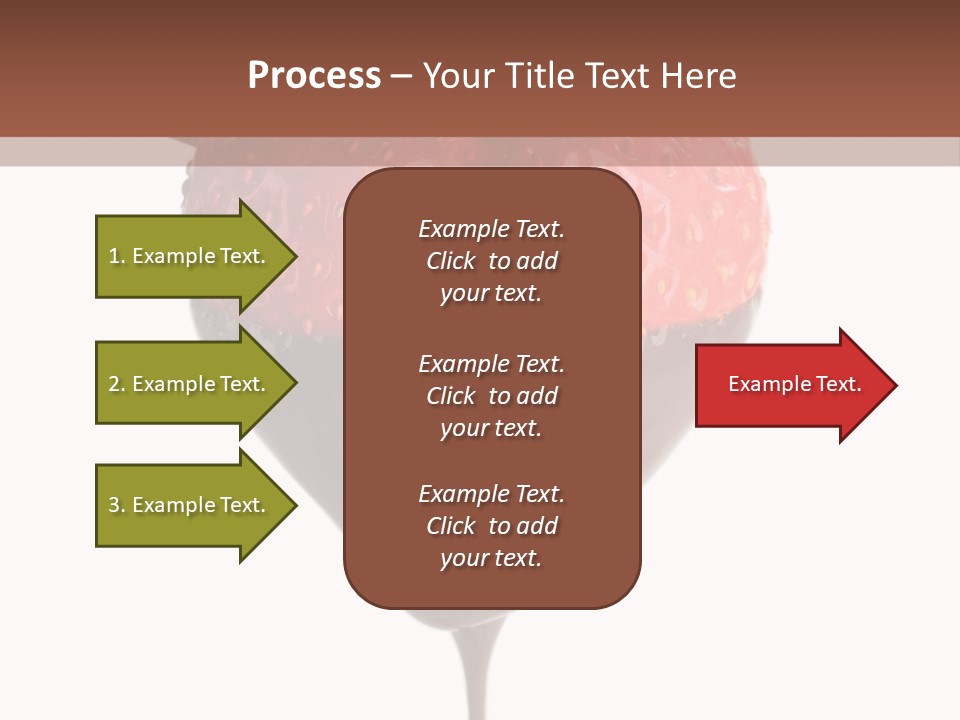 Process – Your Title Text Here

1. Example Text.

2. Example Text.

3. Example Text.

Example Text. Click to add your text.

Example Text. Click to add your text.

Example Text. Click to add your text.

Example Text.